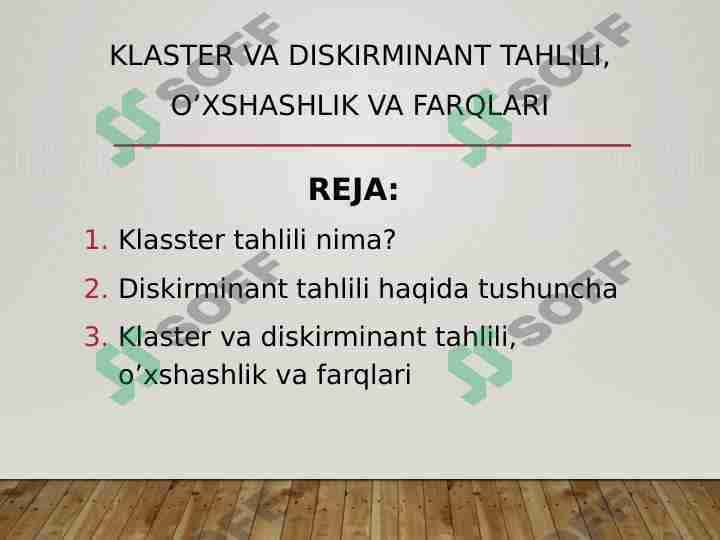 KLASTER VA DISKIRMINANT TAHLILI, O’XSHASHLIK VA FARQLARI

REJA:

1. Klasster tahlili nima?
2. Diskirminant tahlili haqida tushuncha
3. Klaster va diskirminant tahlili, o’xshashlik va farqlari

SOFF SOFF SOFF SOFF